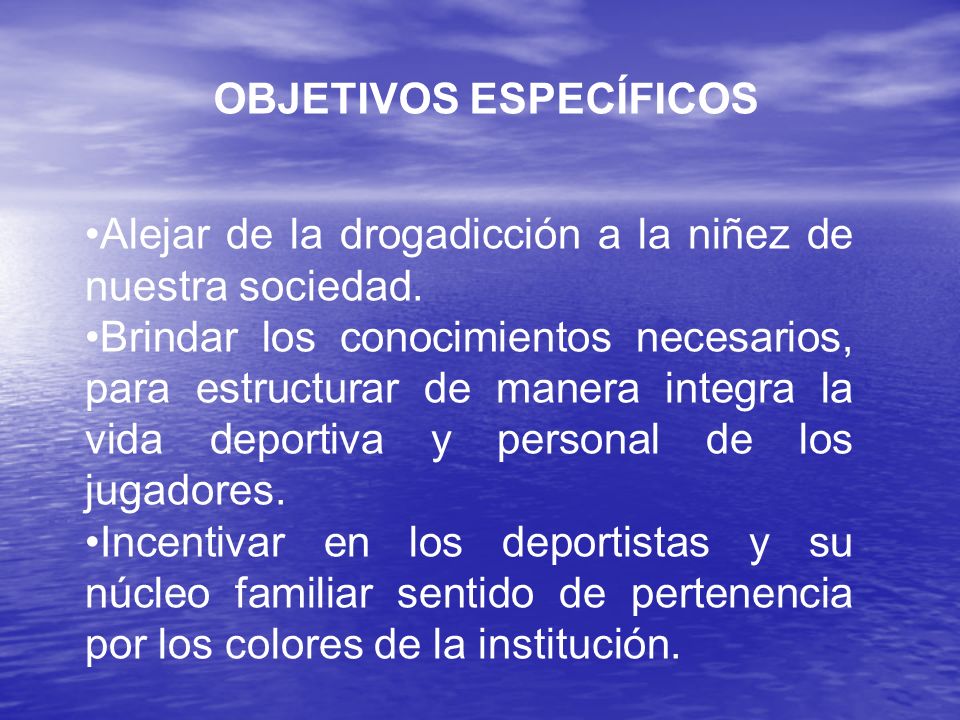 OBJETIVOS ESPECÍFICOS

•Alejar de la drogadicción a la niñez de nuestra sociedad.
•Brindar los conocimientos necesarios, para estructurar de manera integra la vida deportiva y personal de los jugadores.
•Incentivar en los deportistas y su núcleo familiar sentido de pertenencia por los colores de la institución.